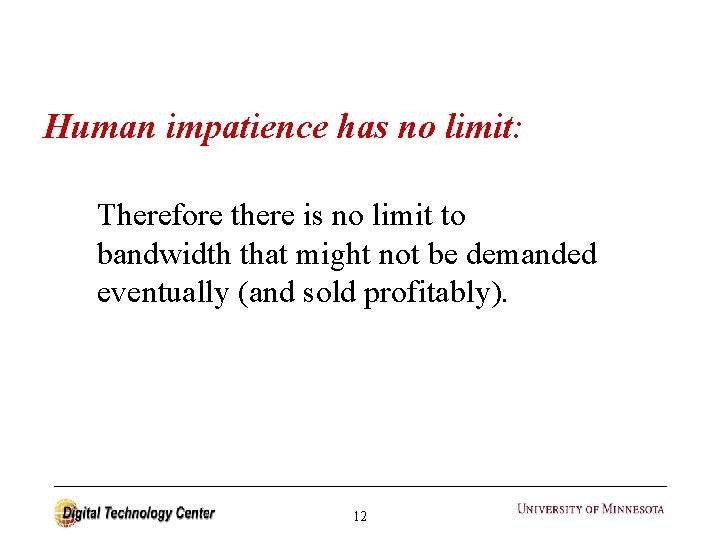 Human impatience has no limit:

Therefore there is no limit to bandwidth that might not be demanded eventually (and sold profitably).

Digital Technology Center

12

UNIVERSITY OF MINNESOTA